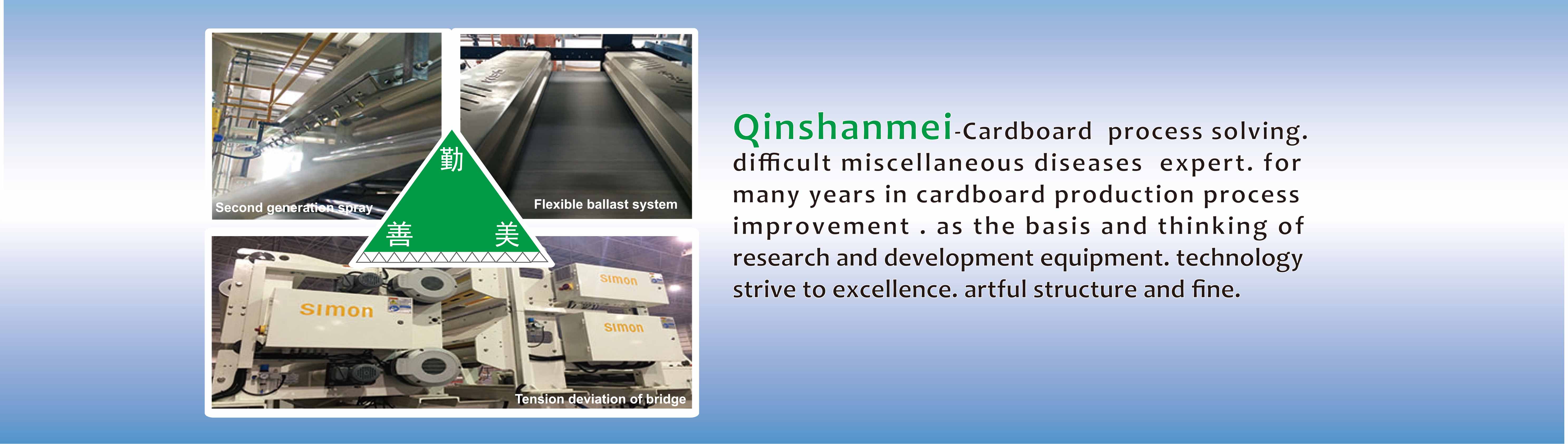 Second generation spray

Flexible ballast system

勤

善

美

SIMON

SIMON

SIMON

Tension deviation of bridge

Qinshanmei-Cardboard process solving. difficult miscellaneous diseases expert. for many years in cardboard production process improvement . as the basis and thinking of research and development equipment. technology strive to excellence. artful structure and fine.